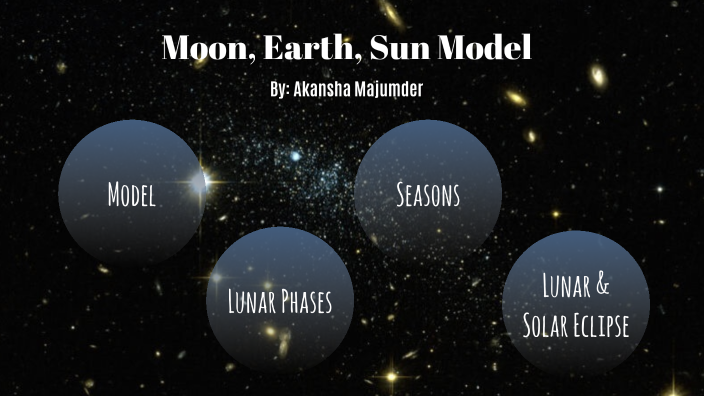 Moon, Earth, Sun Model

By: Akansha Majumder

Model

Seasons

Lunar Phases

Lunar & Solar Eclipse